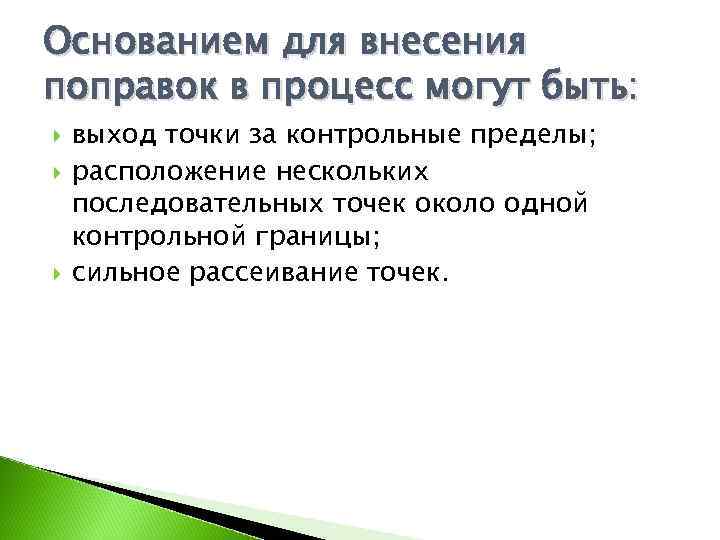 Основанием для внесения поправок в процесс могут быть:

выход точки за контрольные пределы;

расположение нескольких последовательных точек около одной контрольной границы;

сильное рассеивание точек.